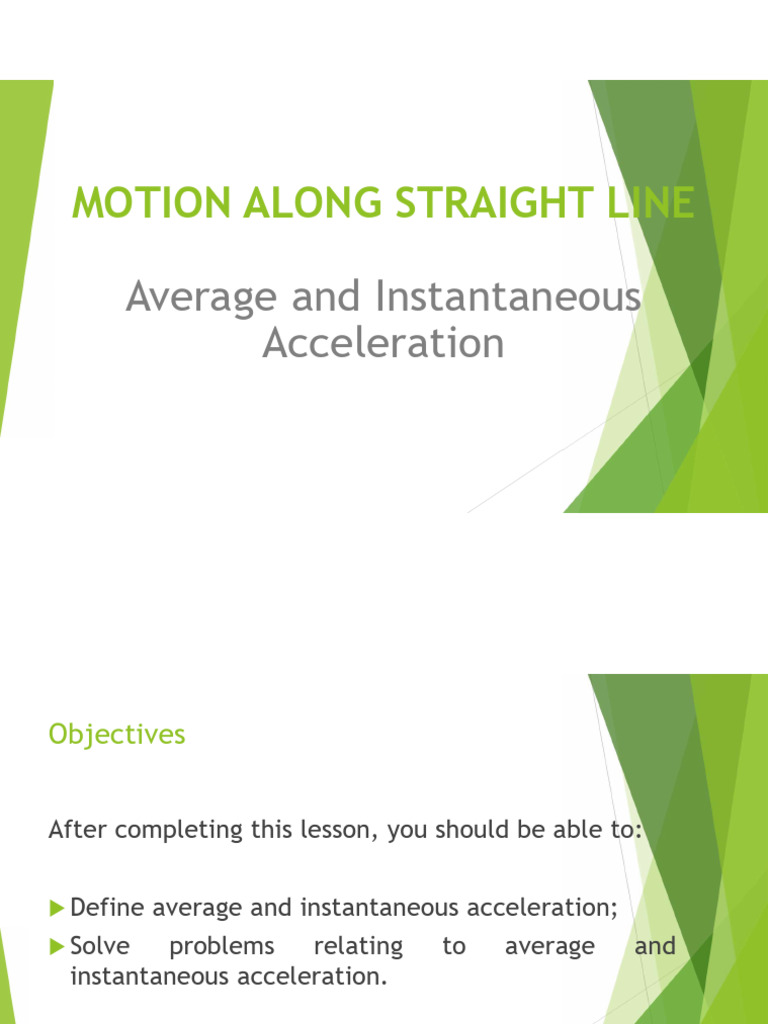 MOTION ALONG STRAIGHT LINE

Average and Instantaneous Acceleration

Objectives

After completing this lesson, you should be able to:

Define average and instantaneous acceleration;

Solve problems relating to average and instantaneous acceleration.